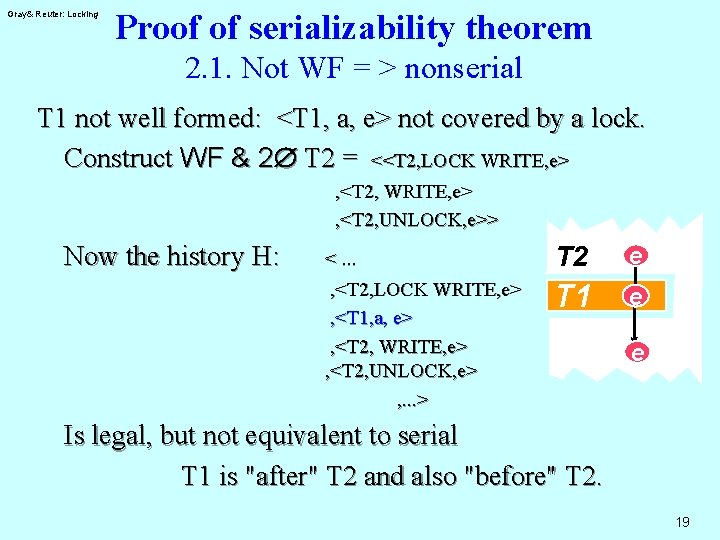 Gray& Reuter: Locking

Proof of serializability theorem
2.1. Not WF = > nonserial

T1 not well formed: <T1, a, e> not covered by a lock.

Construct WF & 2Ø T2 = <<T2,LOCK WRITE,e>
,<T2, WRITE,e>
,<T2,UNLOCK,e>>

Now the history H: < ...
,<T2,LOCK WRITE,e>
,<T1,a, e>
,<T2, WRITE,e>
,<T2,UNLOCK,e>
,...>

T2 e
T1 e
e

Is legal, but not equivalent to serial
T1 is "after" T2 and also "before" T2.

19